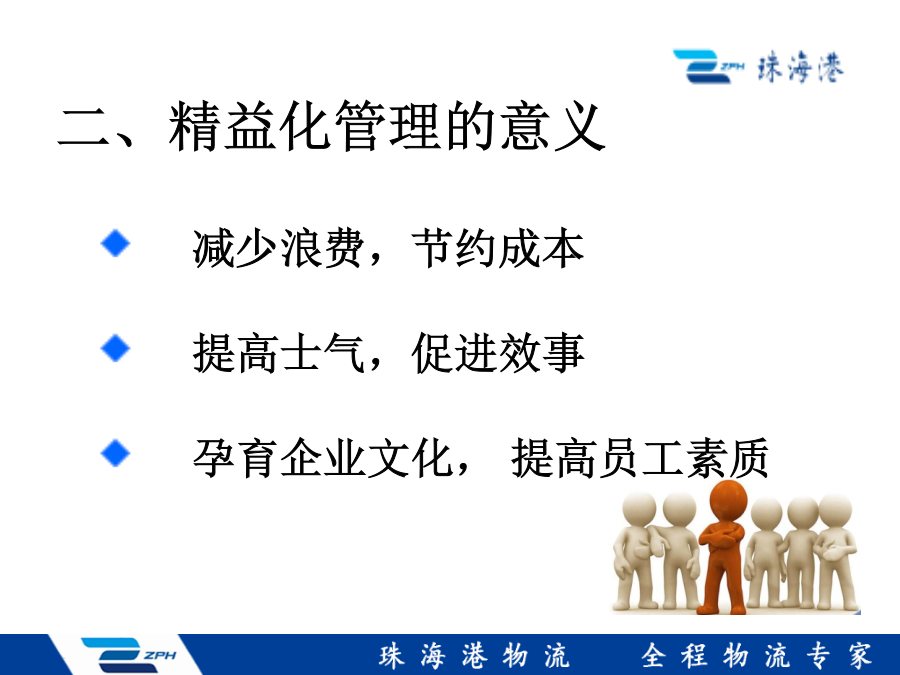 ZPH 珠海港

二、精益化管理的意义

减少浪费，节约成本

提高士气，促进效事

孕育企业文化， 提高员工素质

ZPH

珠海港物流 全程物流专家